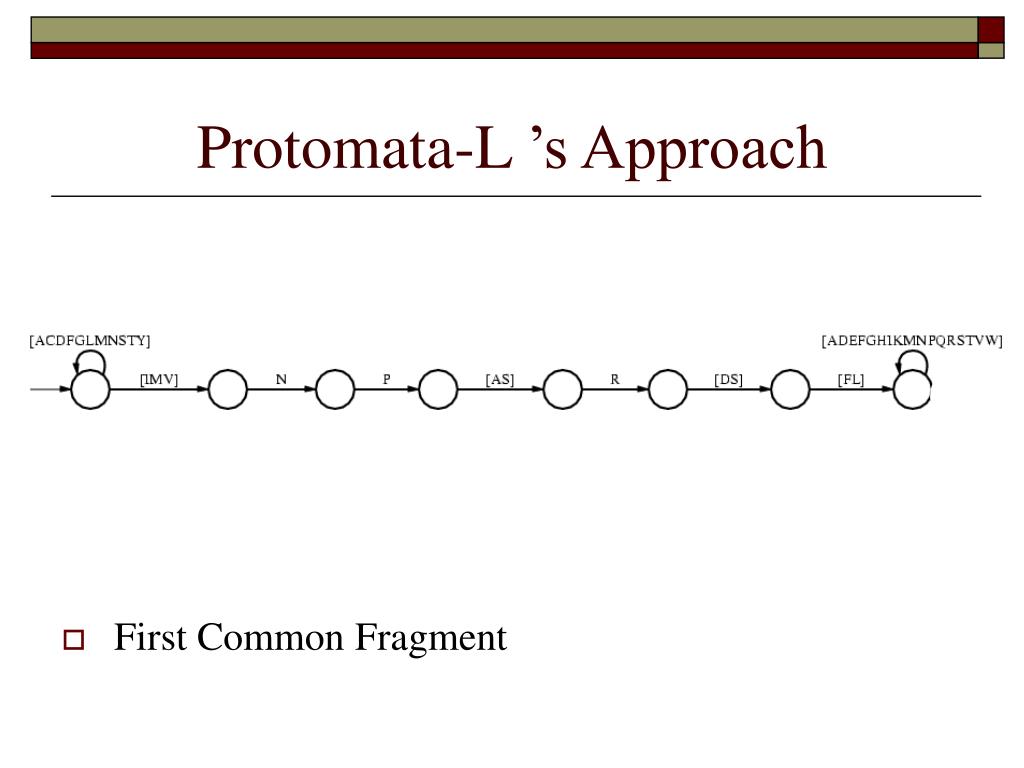 Protomata-L 's Approach

[ACDFGLMNSTY]

[IMV]

N

P

[AS]

R

[DS]

[FL]

[ADEFGHIKMNPQRSTVW]

First Common Fragment